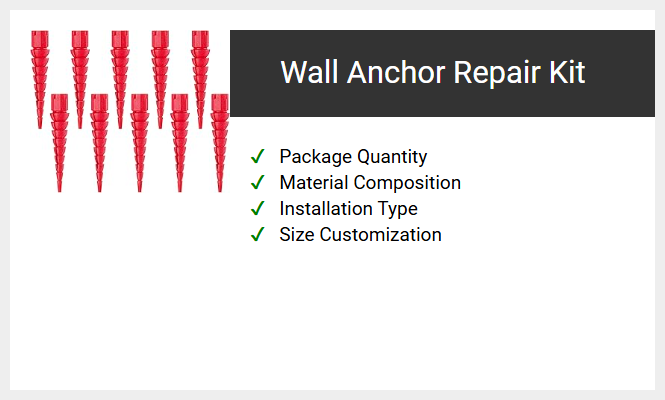 Wall Anchor Repair Kit

✓ Package Quantity
✓ Material Composition
✓ Installation Type
✓ Size Customization